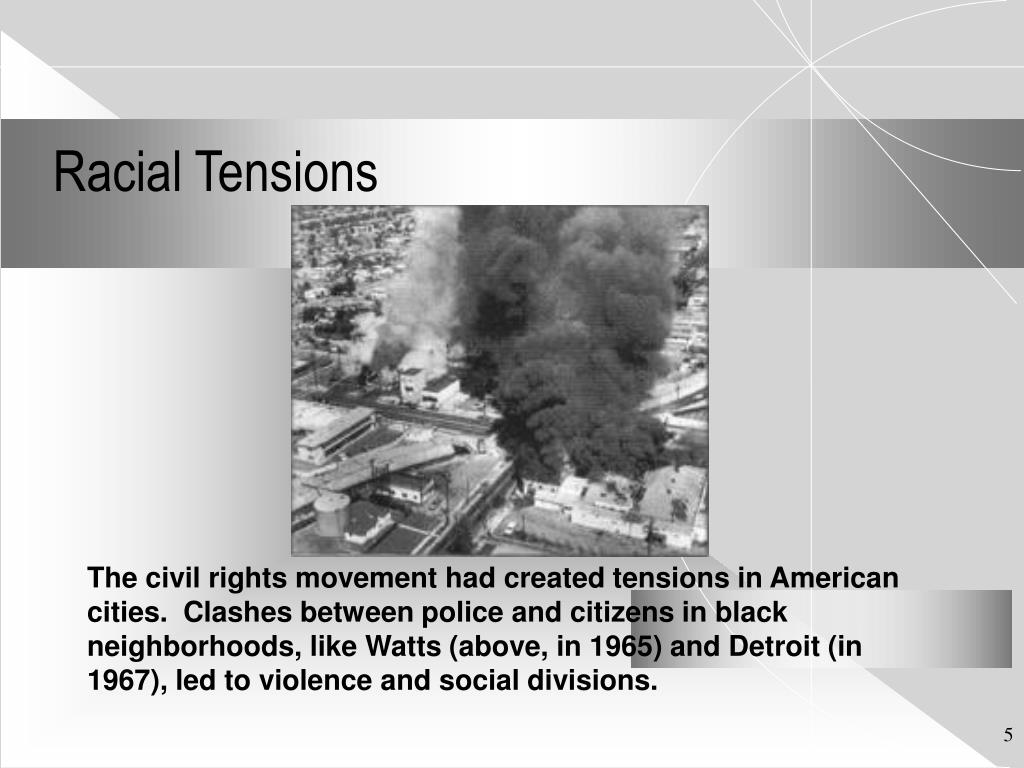 Racial Tensions

The civil rights movement had created tensions in American cities. Clashes between police and citizens in black neighborhoods, like Watts (above, in 1965) and Detroit (in 1967), led to violence and social divisions.

5